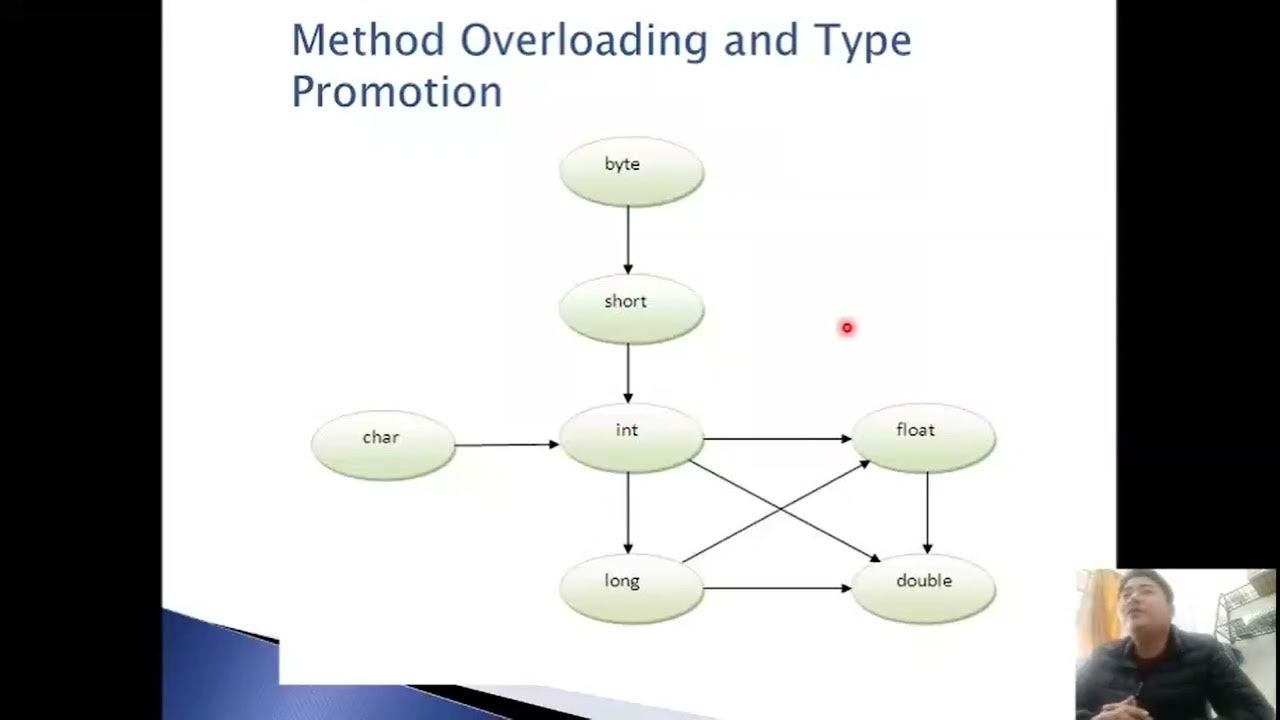 Method Overloading and Type Promotion

byte

short

char

int

float

long

double